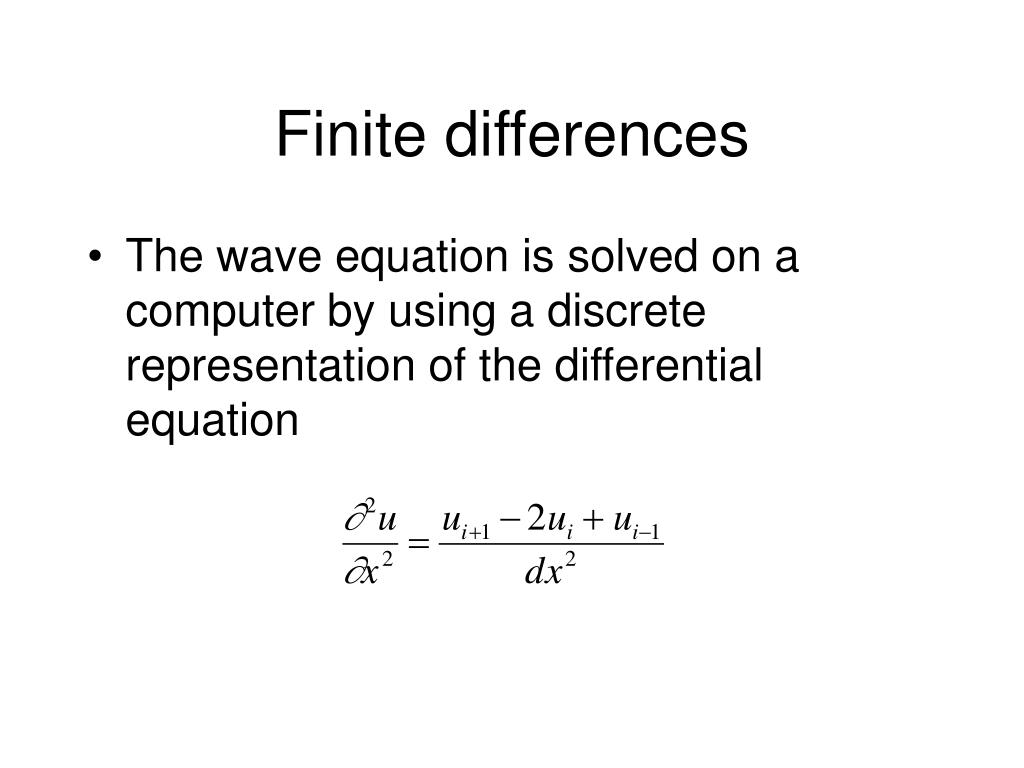 Finite differences

• The wave equation is solved on a computer by using a discrete representation of the differential equation

$\frac{\partial^2 u}{\partial x^2} = \frac{u_{i+1} - 2u_i + u_{i-1}}{dx^2}$